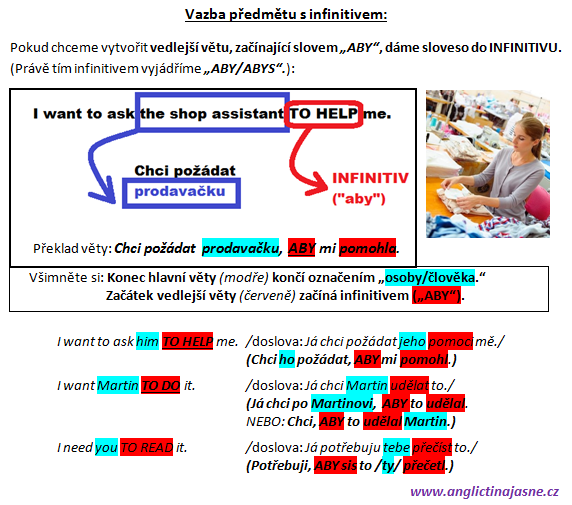 Vazba předmětu s infinitivem:

Pokud chceme vytvořit vedlejší větu, začínající slovem „ABY“, dáme sloveso do INFINITIVU. (Právě tím infinitivem vyjádříme „ABY/ABYS“.):

I want to ask the shop assistant TO HELP me.

Chci požádat prodavačku

INFINITIV ("aby")

Překlad věty: Chci požádat prodavačku, ABY mi pomohla.

Všimněte si: Konec hlavní věty (modře) končí označením „osoby/člověka.“
Začátek vedlejší věty (červeně) začíná infinitivem („ABY“).

I want to ask him TO HELP me.
/doslova: Já chci požádat jeho pomoci mě./
(Chci ho požádat, ABY mi pomohl.)

I want Martin TO DO it.
/doslova: Já chci Martin udělat to./
(Já chci po Martinovi, ABY to udělal.
NEBO: Chci, ABY to udělal Martin.)

I need you TO READ it.
/doslova: Já potřebuju tebe přečíst to./
(Potřebuji, ABY sis to /ty/ přečetl.)

www.anglictinajasne.cz